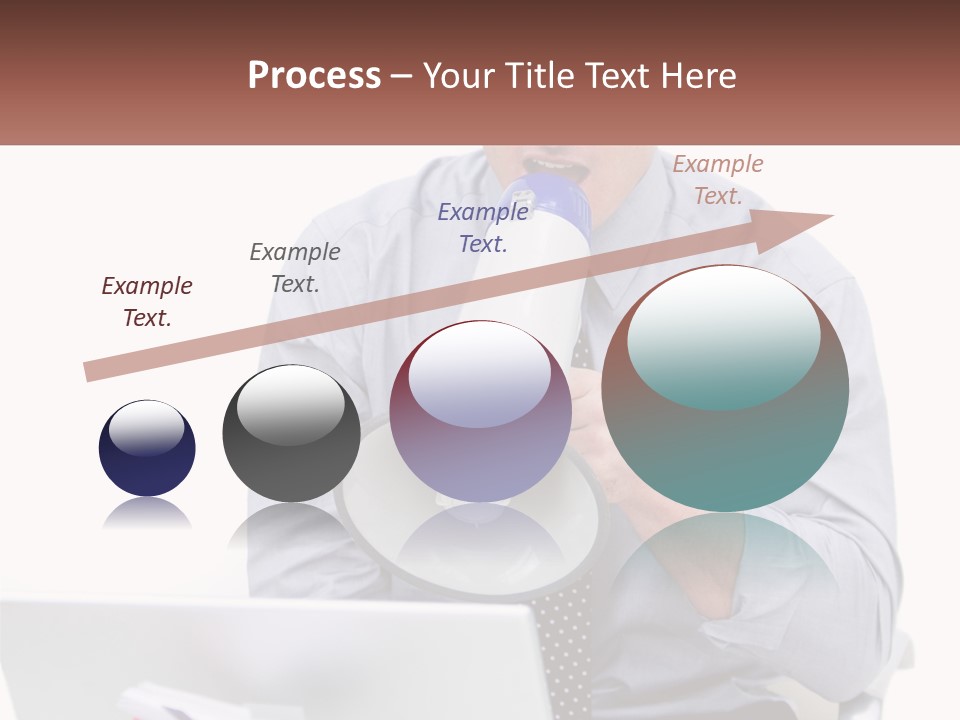 Process – Your Title Text Here

Example Text.

Example Text.

Example Text.

Example Text.